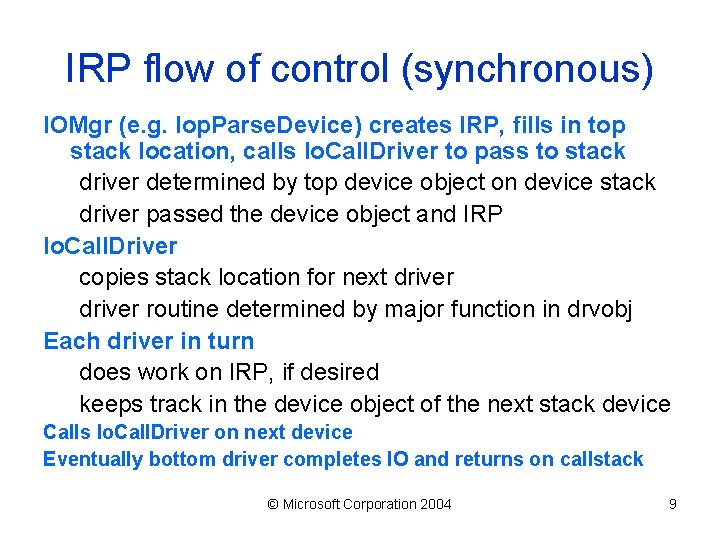 IRP flow of control (synchronous)

IOMgr (e.g. IopParseDevice) creates IRP, fills in top stack location, calls IoCallDriver to pass to stack

driver determined by top device object on device stack

driver passed the device object and IRP

IoCallDriver

copies stack location for next driver

driver routine determined by major function in drvobj

Each driver in turn

does work on IRP, if desired

keeps track in the device object of the next stack device

Calls IoCallDriver on next device

Eventually bottom driver completes IO and returns on callstack

© Microsoft Corporation 2004

9